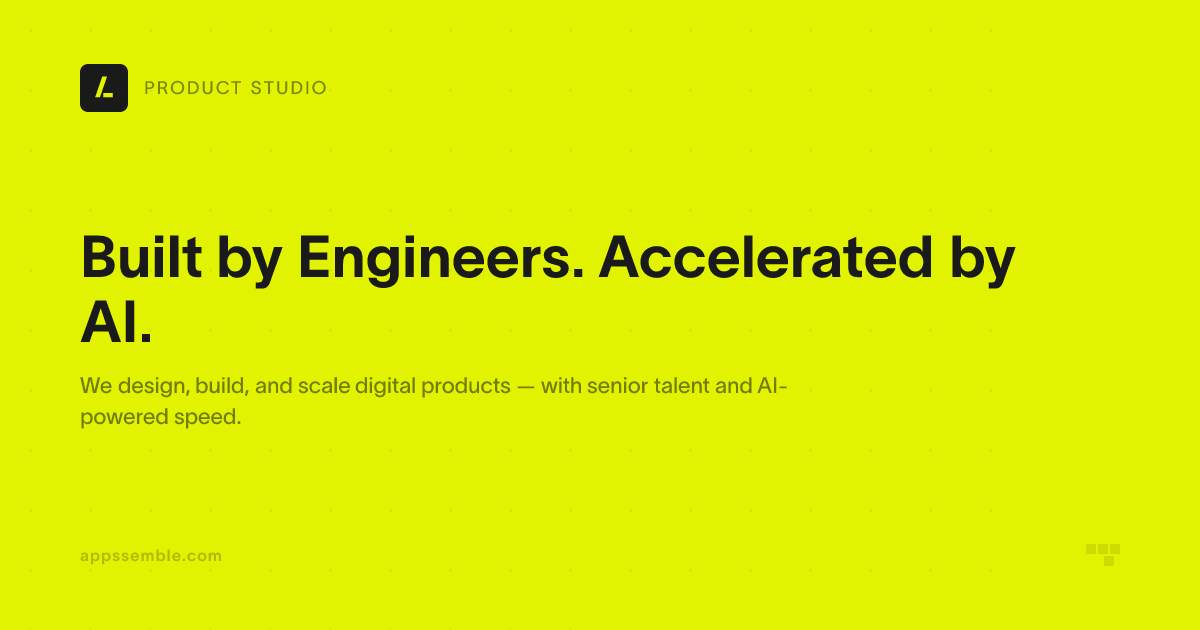 PRODUCT STUDIO

Built by Engineers. Accelerated by AI.

We design, build, and scale digital products — with senior talent and AI-powered speed.

appssemble.com